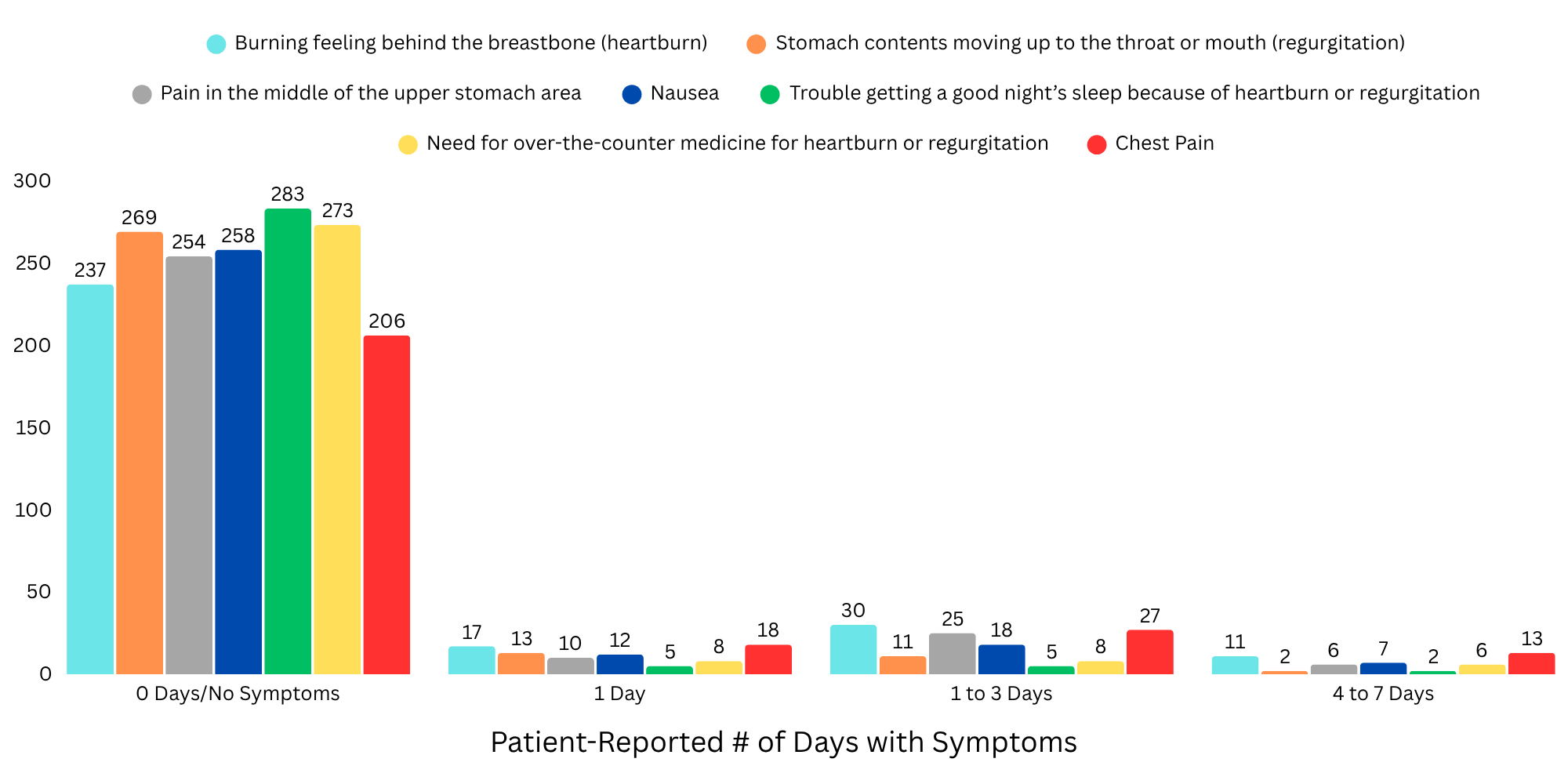 Burning feeling behind the breastbone (heartburn)
Stomach contents moving up to the throat or mouth (regurgitation)
Pain in the middle of the upper stomach area
Nausea
Trouble getting a good night's sleep because of heartburn or regurgitation
Need for over-the-counter medicine for heartburn or regurgitation
Chest Pain

300
250
200
150
100
50
0

237 269 254 258 283 273 206
17 13 10 12 5 8 18
30 11 25 18 5 8 27
11 2 6 7 2 6 13

0 Days/No Symptoms
1 Day
1 to 3 Days
4 to 7 Days

Patient-Reported # of Days with Symptoms